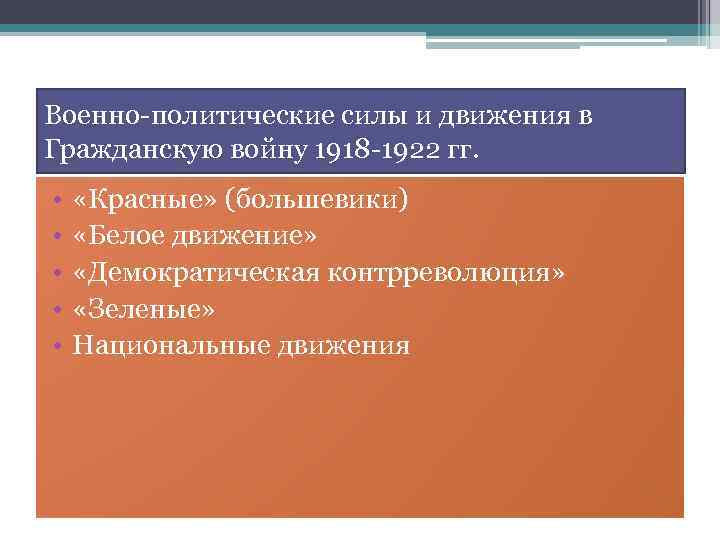 Военно-политические силы и движения в Гражданскую войну 1918-1922 гг.

• «Красные» (большевики)
• «Белое движение»
• «Демократическая контрреволюция»
• «Зеленые»
• Национальные движения